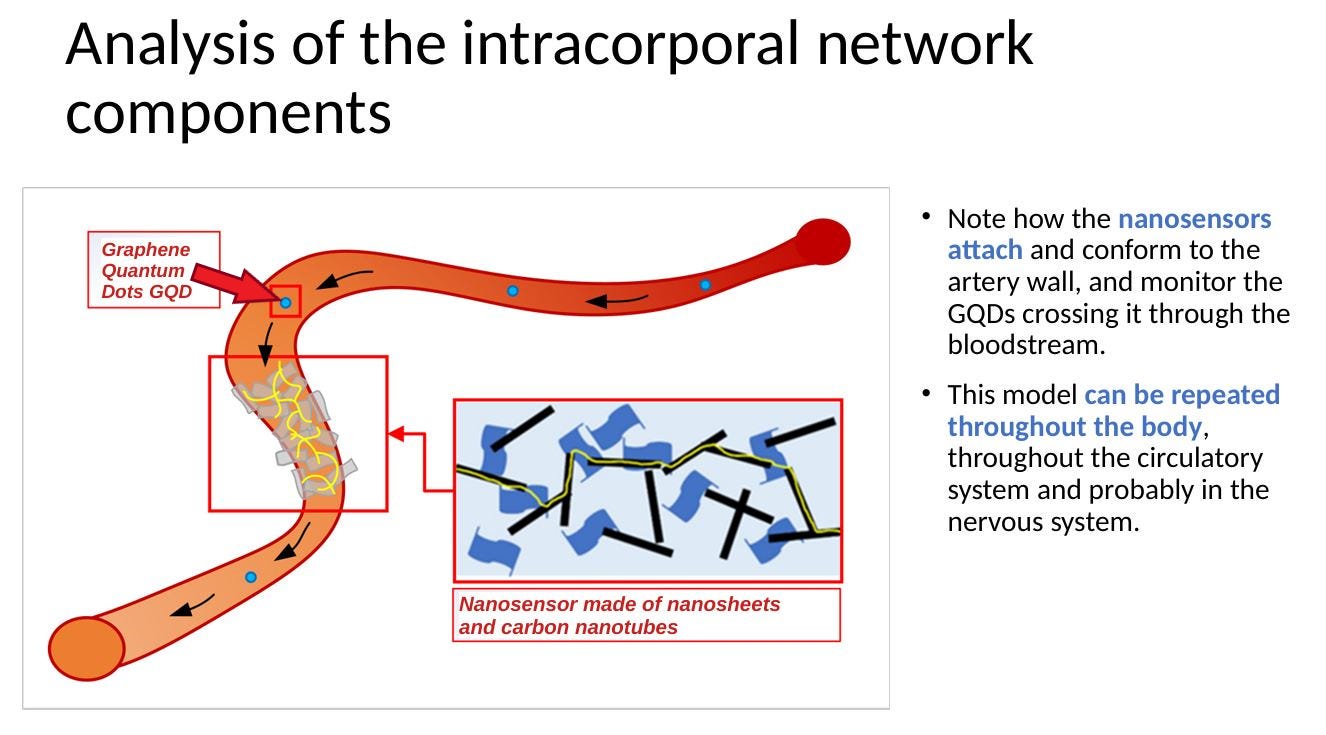 Analysis of the intracorporal network components

Graphene Quantum Dots GQD

Nanosensor made of nanosheets and carbon nanotubes

• Note how the nanosensors attach and conform to the artery wall, and monitor the GQDs crossing it through the bloodstream.

• This model can be repeated throughout the body, throughout the circulatory system and probably in the nervous system.